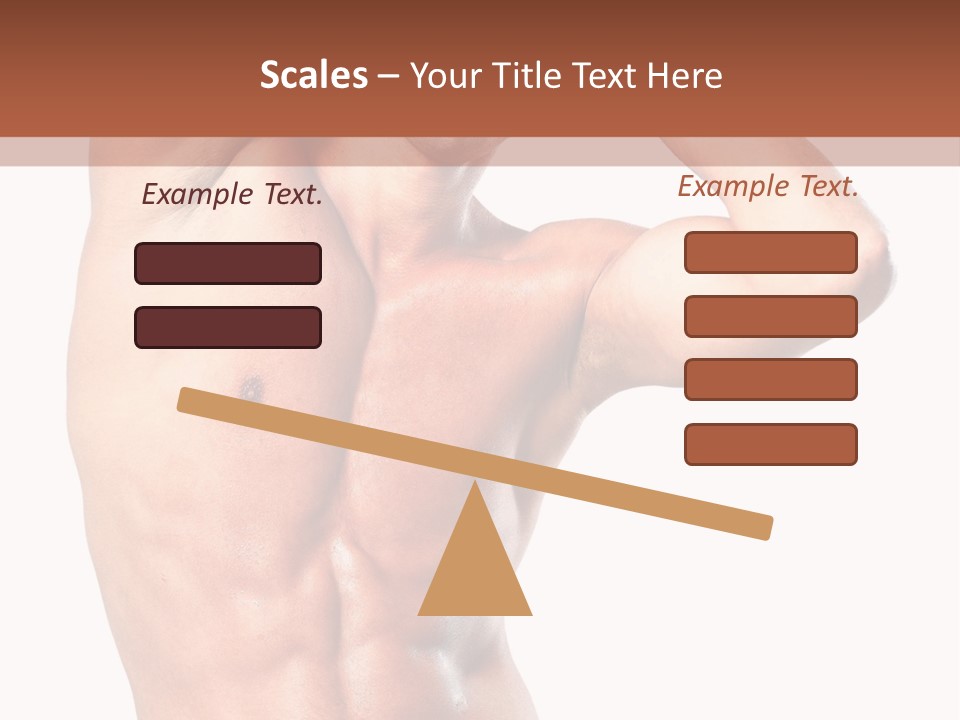 Scales – Your Title Text Here

Example Text.

Example Text.